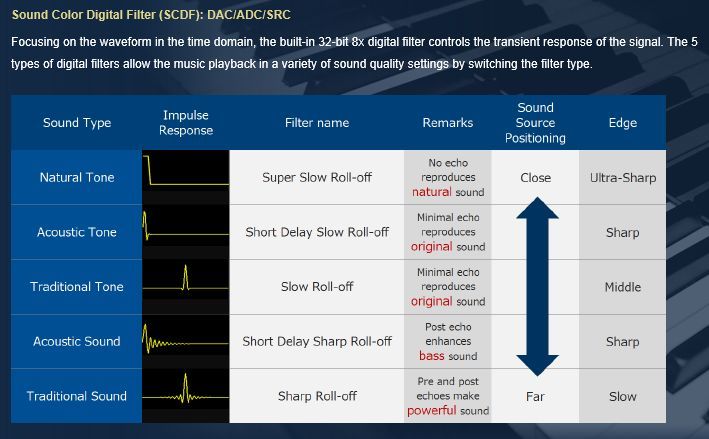 Sound Color Digital Filter (SCDF): DAC/ADC/SRC

Focusing on the waveform in the time domain, the built-in 32-bit 8x digital filter controls the transient response of the signal. The 5 types of digital filters allow the music playback in a variety of sound quality settings by switching the filter type.

| Sound Type | Impulse Response | Filter name | Remarks | Sound Source Positioning | Edge |
|---|---|---|---|---|---|
| Natural Tone | | Super Slow Roll-off | No echo reproduces natural sound | Close | Ultra-Sharp |
| Acoustic Tone | | Short Delay Slow Roll-off | Minimal echo reproduces original sound | | Sharp |
| Traditional Tone | | Slow Roll-off | Minimal echo reproduces original sound | | Middle |
| Acoustic Sound | | Short Delay Sharp Roll-off | Post echo enhances bass sound | | Sharp |
| Traditional Sound | | Sharp Roll-off | Pre and post echoes make powerful sound | Far | Slow |